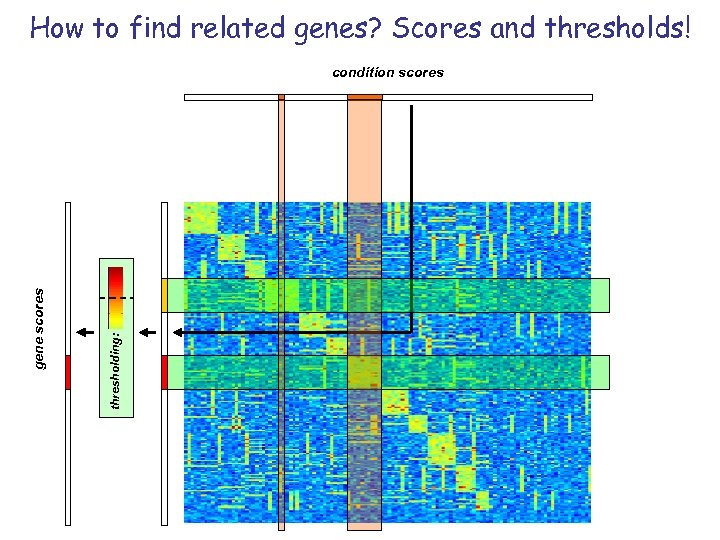 How to find related genes? Scores and thresholds!

condition scores

gene scores

thresholding: